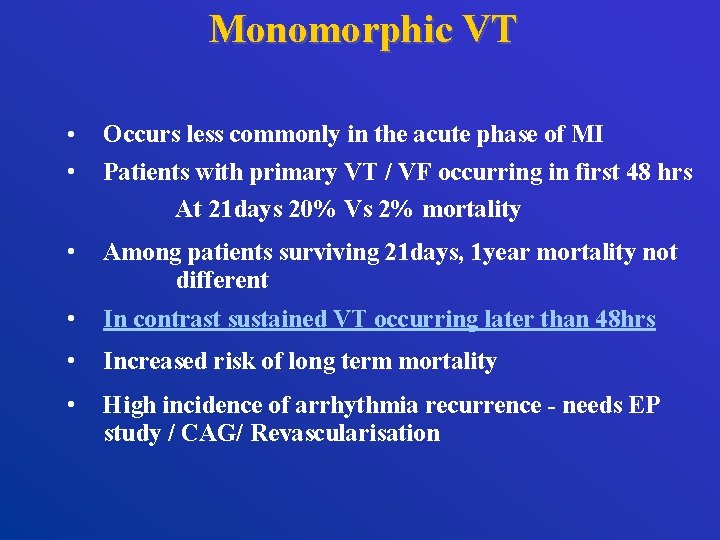 Monomorphic VT

• Occurs less commonly in the acute phase of MI

• Patients with primary VT / VF occurring in first 48 hrs

At 21days 20% Vs 2% mortality

• Among patients surviving 21days, 1year mortality not different

• In contrast sustained VT occurring later than 48hrs

• Increased risk of long term mortality

• High incidence of arrhythmia recurrence - needs EP study / CAG/ Revascularisation